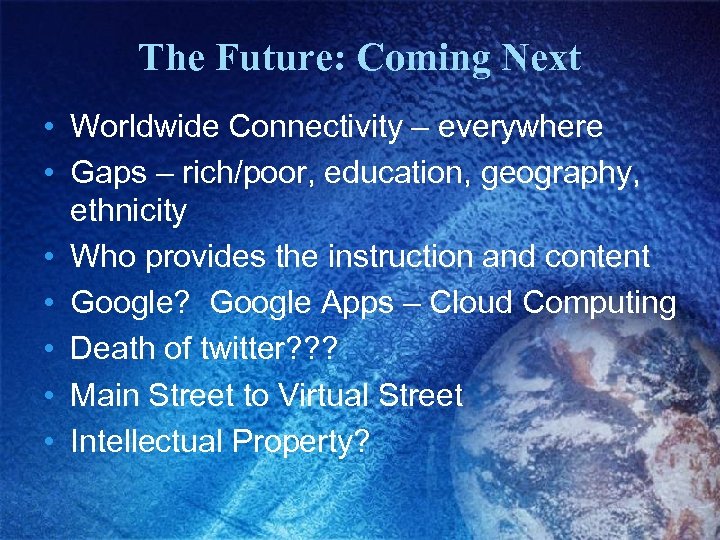 The Future: Coming Next

• Worldwide Connectivity – everywhere
• Gaps – rich/poor, education, geography, ethnicity
• Who provides the instruction and content
• Google? Google Apps – Cloud Computing
• Death of twitter???
• Main Street to Virtual Street
• Intellectual Property?